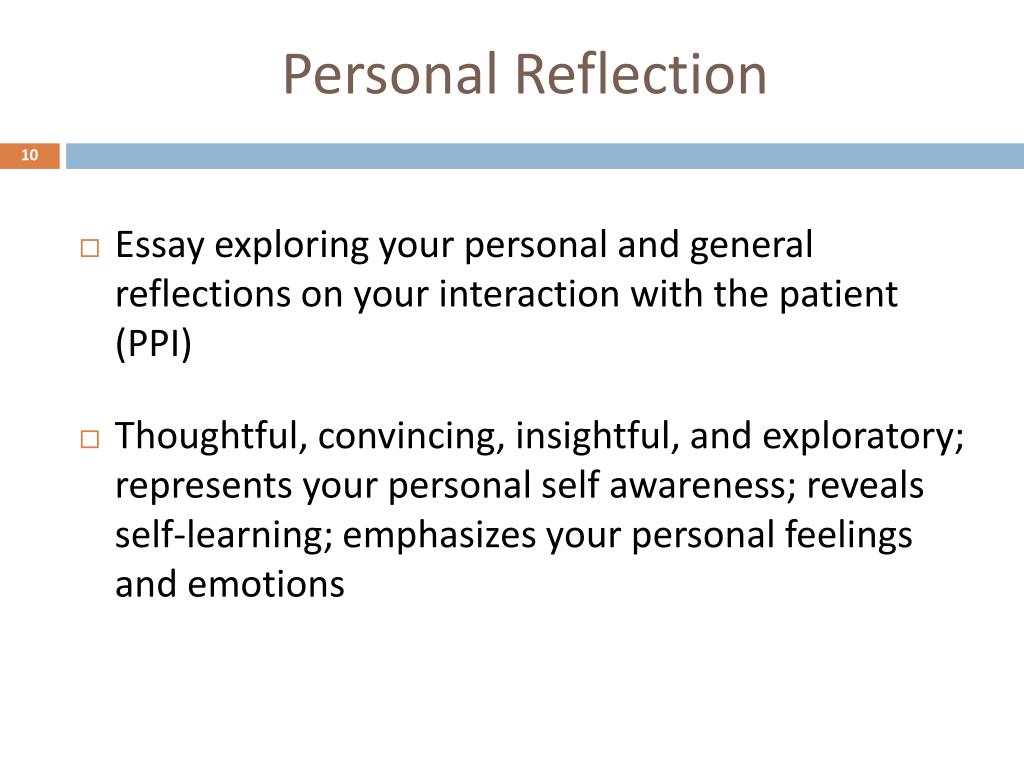 Personal Reflection

10

□ Essay exploring your personal and general reflections on your interaction with the patient (PPI)

□ Thoughtful, convincing, insightful, and exploratory; represents your personal self awareness; reveals self-learning; emphasizes your personal feelings and emotions